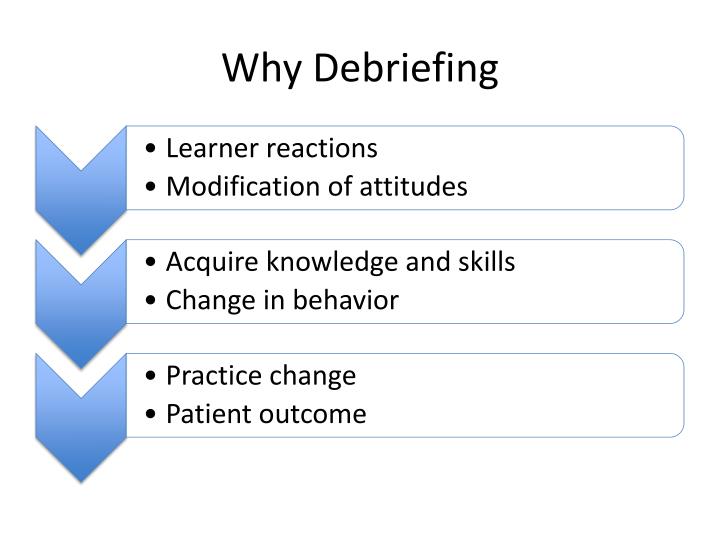 Why Debriefing

• Learner reactions
• Modification of attitudes

• Acquire knowledge and skills
• Change in behavior

• Practice change
• Patient outcome